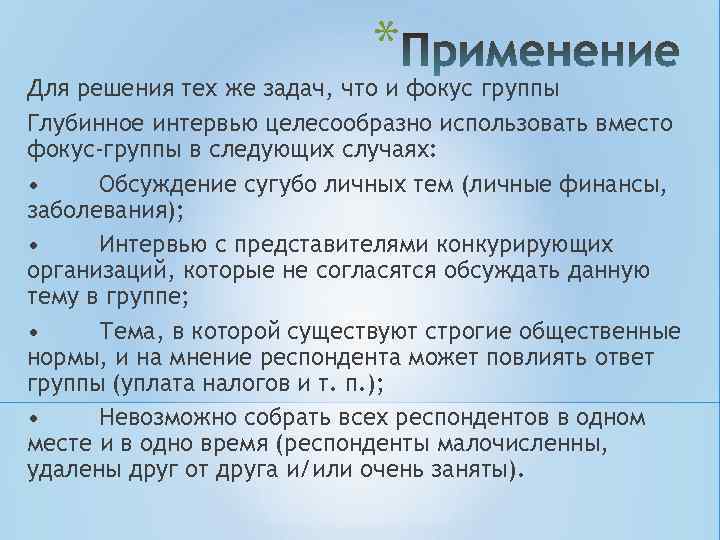 *Применение

Для решения тех же задач, что и фокус группы

Глубинное интервью целесообразно использовать вместо фокус-группы в следующих случаях:

• Обсуждение сугубо личных тем (личные финансы, заболевания);

• Интервью с представителями конкурирующих организаций, которые не согласятся обсуждать данную тему в группе;

• Тема, в которой существуют строгие общественные нормы, и на мнение респондента может повлиять ответ группы (уплата налогов и т. п.);

• Невозможно собрать всех респондентов в одном месте и в одно время (респонденты малочисленны, удалены друг от друга и/или очень заняты).